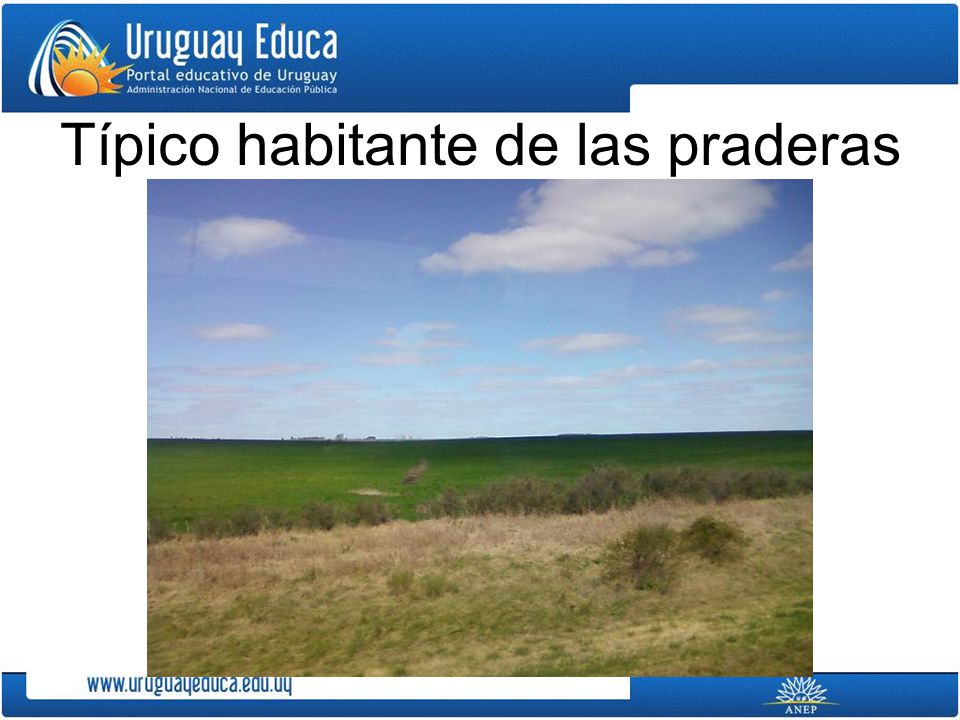 Uruguay Educa
Portal educativo de Uruguay
Administración Nacional de Educación Pública

Típico habitante de las praderas

www.uruguayeduca.edu.uy

ANEP